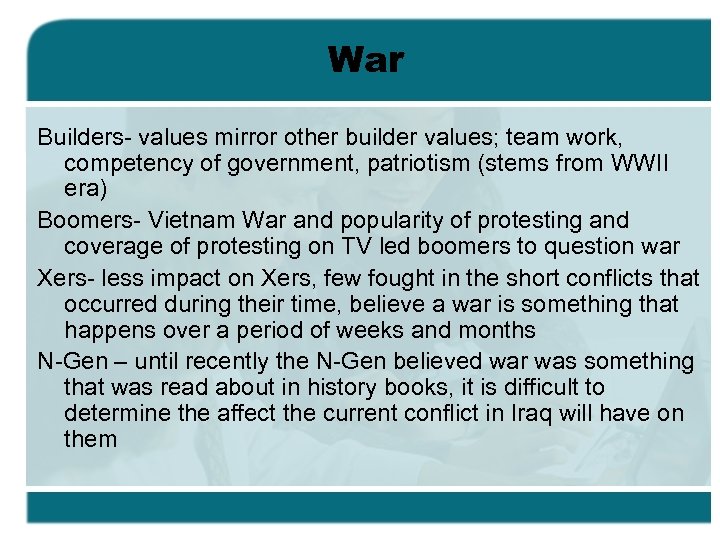 War

Builders- values mirror other builder values; team work, competency of government, patriotism (stems from WWII era)

Boomers- Vietnam War and popularity of protesting and coverage of protesting on TV led boomers to question war

Xers- less impact on Xers, few fought in the short conflicts that occurred during their time, believe a war is something that happens over a period of weeks and months

N-Gen – until recently the N-Gen believed war was something that was read about in history books, it is difficult to determine the affect the current conflict in Iraq will have on them